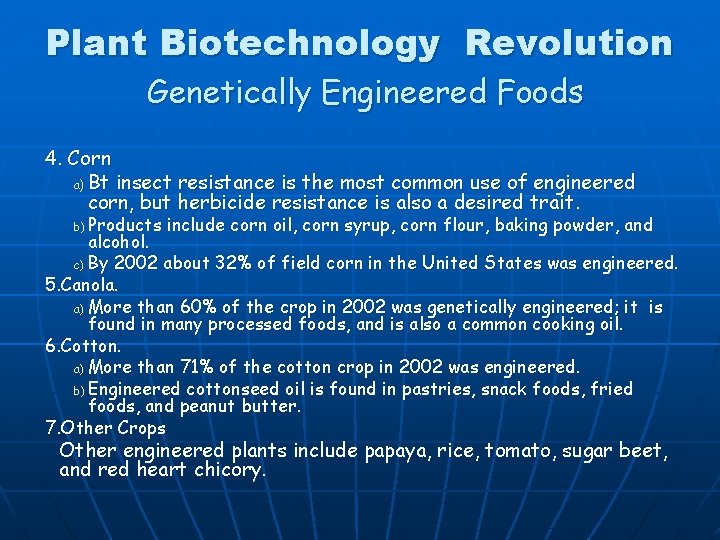 Plant Biotechnology Revolution
Genetically Engineered Foods

4. Corn

a) Bt insect resistance is the most common use of engineered corn, but herbicide resistance is also a desired trait.

b) Products include corn oil, corn syrup, corn flour, baking powder, and alcohol.

c) By 2002 about 32% of field corn in the United States was engineered.

5.Canola.

a) More than 60% of the crop in 2002 was genetically engineered; it is found in many processed foods, and is also a common cooking oil.

6.Cotton.

a) More than 71% of the cotton crop in 2002 was engineered.

b) Engineered cottonseed oil is found in pastries, snack foods, fried foods, and peanut butter.

7.Other Crops

Other engineered plants include papaya, rice, tomato, sugar beet, and red heart chicory.